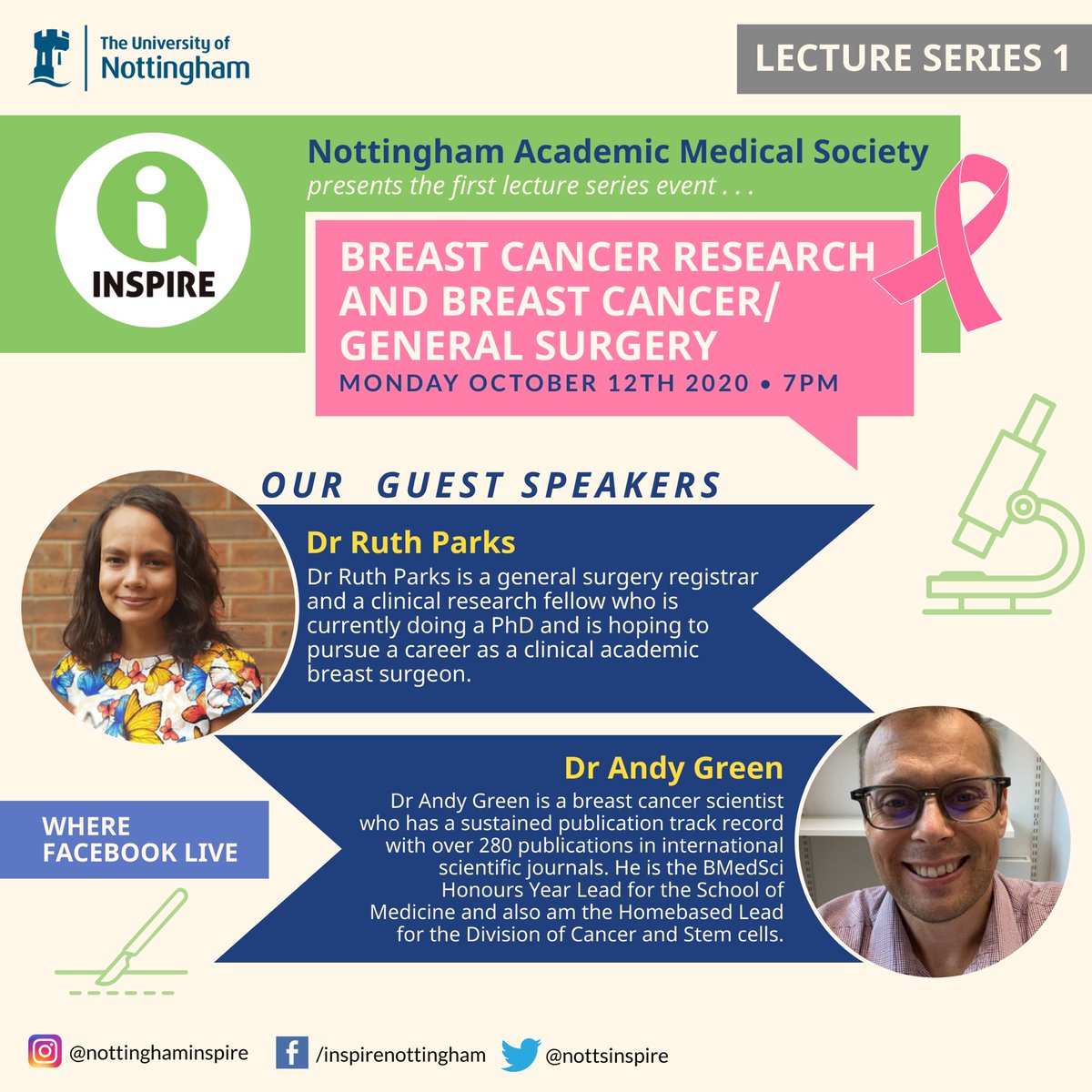 The University of Nottingham

LECTURE SERIES 1

INSPIRE

Nottingham Academic Medical Society
presents the first lecture series event . . .

BREAST CANCER RESEARCH AND BREAST CANCER/ GENERAL SURGERY
MONDAY OCTOBER 12TH 2020 • 7PM

OUR GUEST SPEAKERS

Dr Ruth Parks
Dr Ruth Parks is a general surgery registrar and a clinical research fellow who is currently doing a PhD and is hoping to pursue a career as a clinical academic breast surgeon.

Dr Andy Green
Dr Andy Green is a breast cancer scientist who has a sustained publication track record with over 280 publications in international scientific journals. He is the BMedSci Honours Year Lead for the School of Medicine and also am the Homebased Lead for the Division of Cancer and Stem cells.

WHERE
FACEBOOK LIVE

@nottinghaminspire /inspirenottingham @nottsinspire